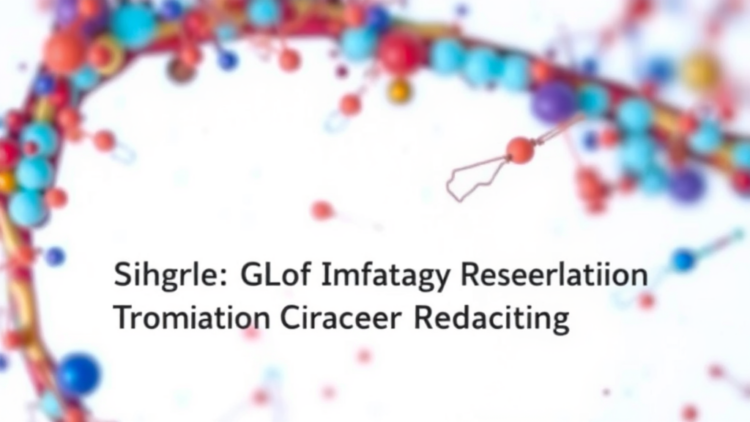 Sihgrle: GLof Imfatagy Reseerlatiion
Tromiation Ciraceer Redaciting